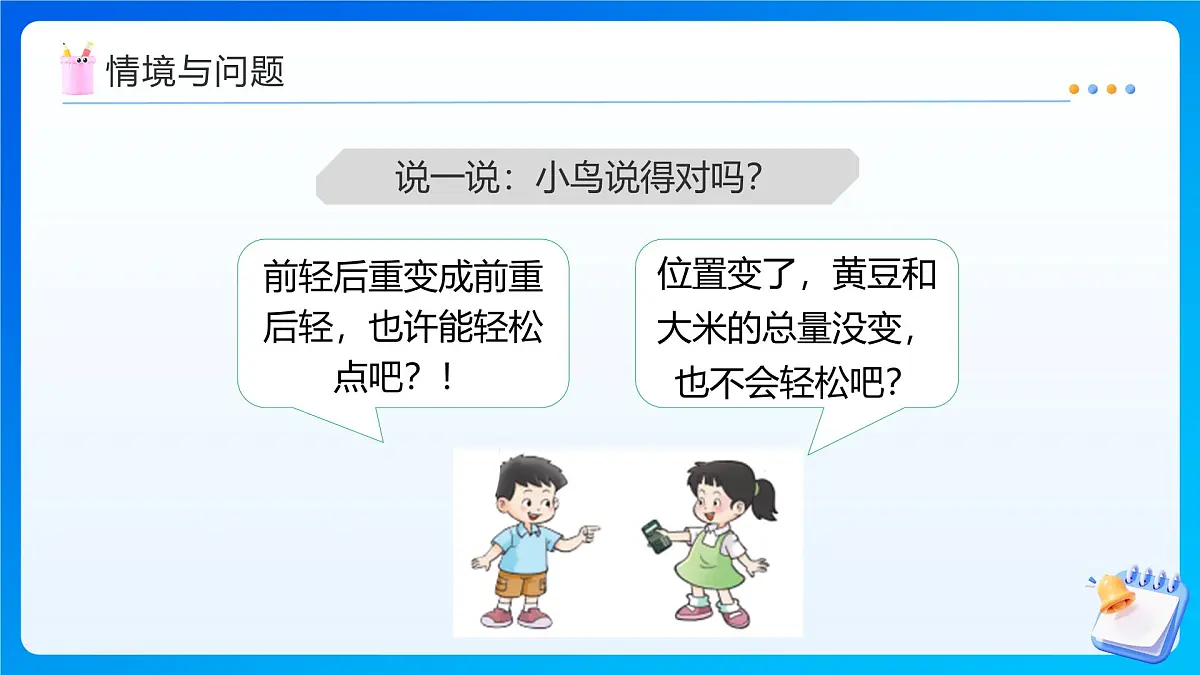 情境与问题

说一说：小鸟说得对吗？

前轻后重变成前重后轻，也许能轻松点吧？！

位置变了，黄豆和大米的总量没变，也不会轻松吧？